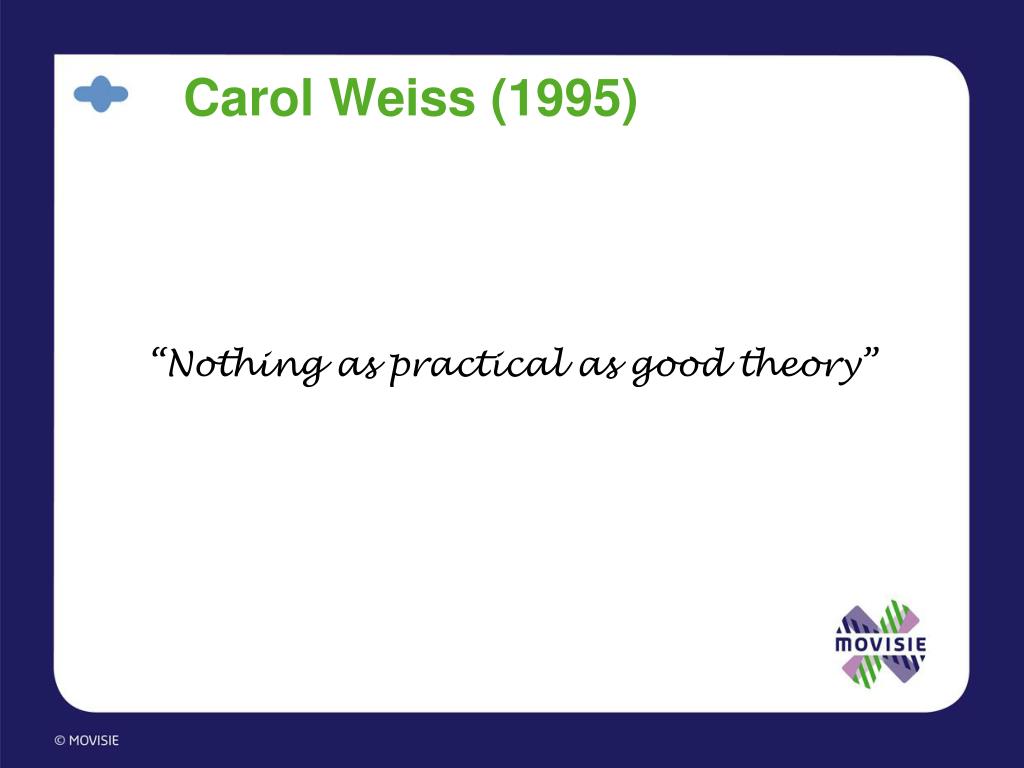 Carol Weiss (1995)

“Nothing as practical as good theory”

MOVISIE

© MOVISIE